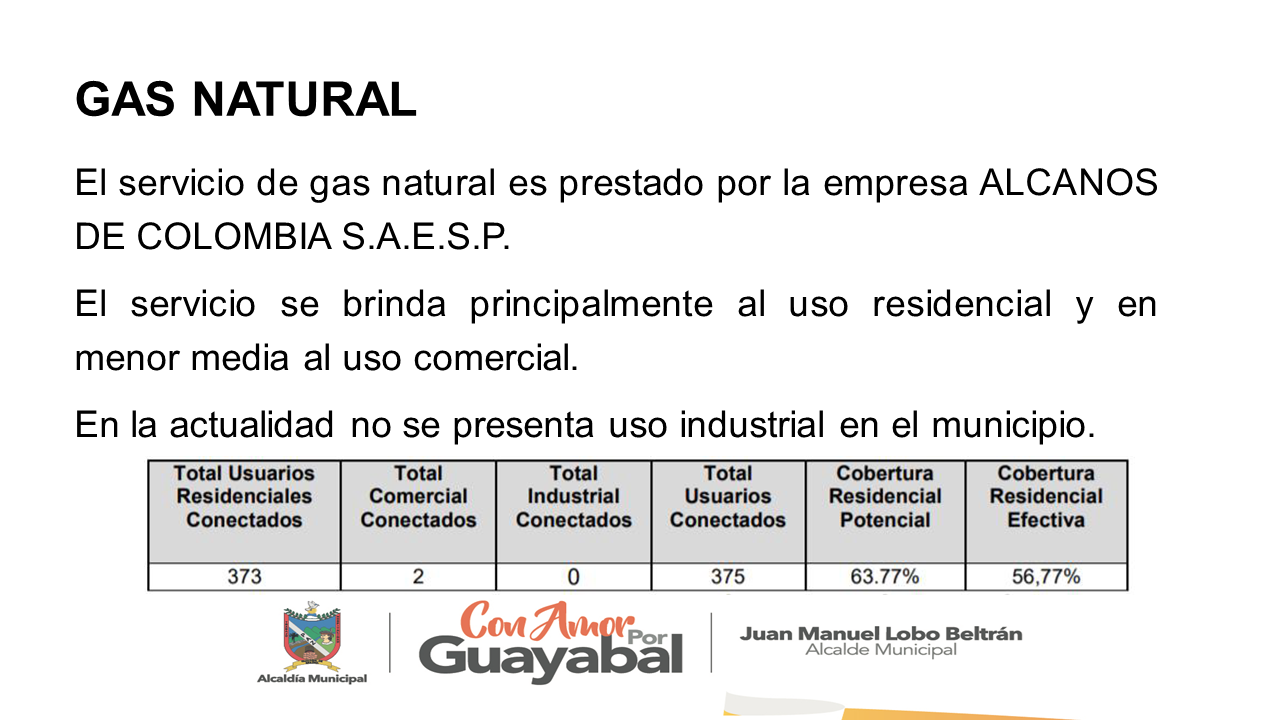 GAS NATURAL

El servicio de gas natural es prestado por la empresa ALCANOS DE COLOMBIA S.A.E.S.P.

El servicio se brinda principalmente al uso residencial y en menor media al uso comercial.

En la actualidad no se presenta uso industrial en el municipio.

| Total Usuarios Residenciales Conectados | Total Comercial Conectados | Total Industrial Conectados | Total Usuarios Conectados | Cobertura Residencial Potencial | Cobertura Residencial Efectiva |
|---|---|---|---|---|---|
| 373 | 2 | 0 | 375 | 63.77% | 56,77% |

Alcaldía Municipal

Con Amor Por Guayabal

Juan Manuel Lobo Beltrán
Alcalde Municipal